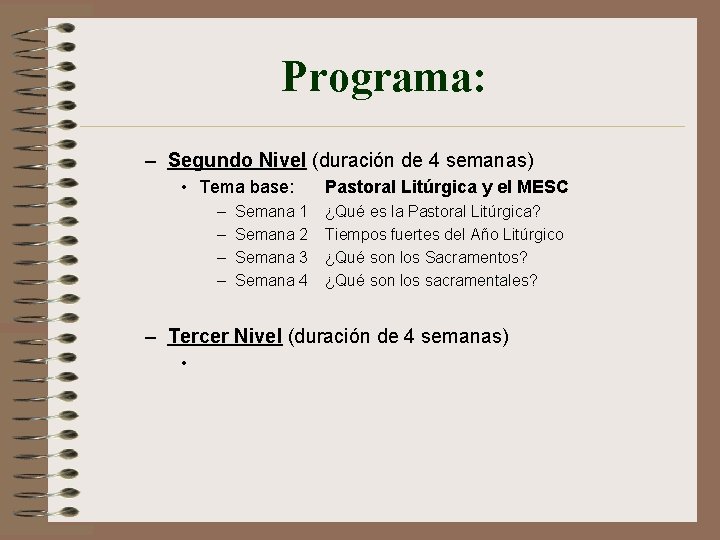 Programa:

– Segundo Nivel (duración de 4 semanas)
• Tema base: Pastoral Litúrgica y el MESC
– Semana 1 ¿Qué es la Pastoral Litúrgica?
– Semana 2 Tiempos fuertes del Año Litúrgico
– Semana 3 ¿Qué son los Sacramentos?
– Semana 4 ¿Qué son los sacramentales?

– Tercer Nivel (duración de 4 semanas)
•